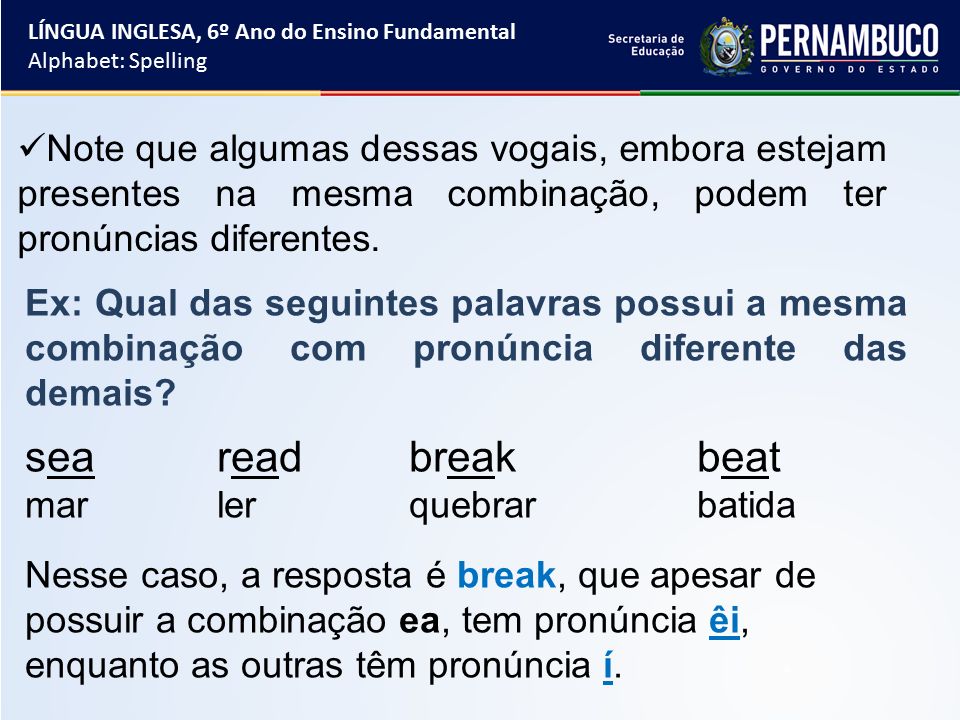 LÍNGUA INGLESA, 6º Ano do Ensino Fundamental
Alphabet: Spelling

Secretaria de Educação
PERNAMBUCO
GOVERNO DO ESTADO

✓Note que algumas dessas vogais, embora estejam presentes na mesma combinação, podem ter pronúncias diferentes.

Ex: Qual das seguintes palavras possui a mesma combinação com pronúncia diferente das demais?

| sea | read | break | beat |
|---|---|---|---|
| mar | ler | quebrar | batida |

Nesse caso, a resposta é break, que apesar de possuir a combinação ea, tem pronúncia êi, enquanto as outras têm pronúncia í.